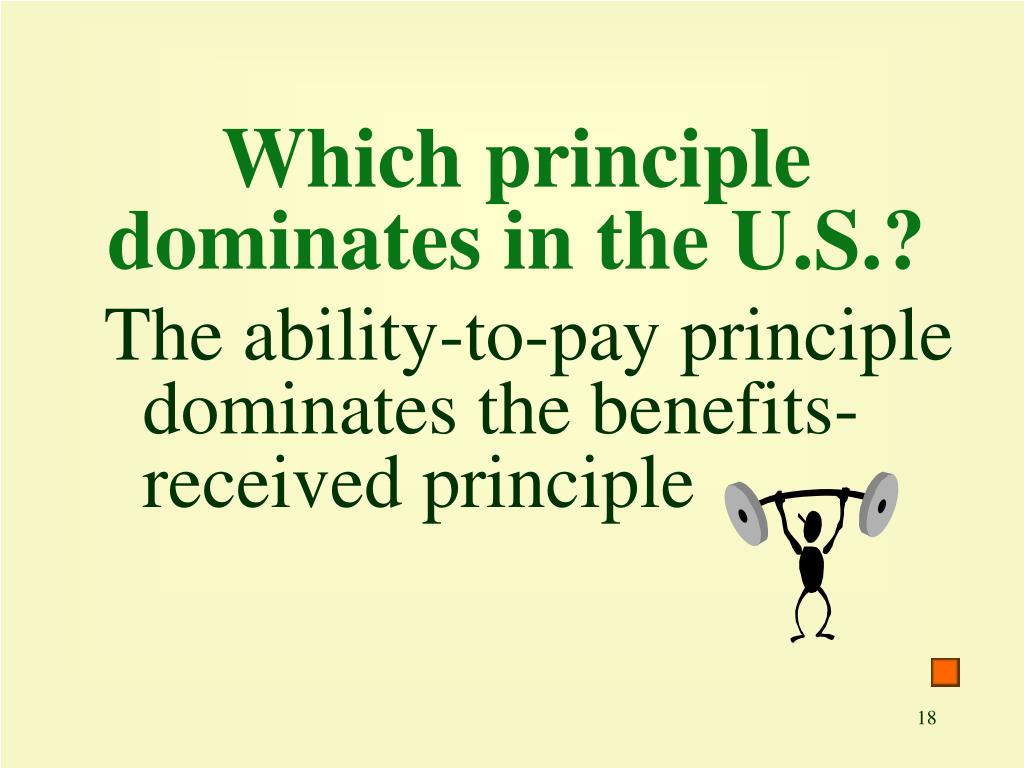 Which principle dominates in the U.S.?

The ability-to-pay principle dominates the benefits-received principle

18